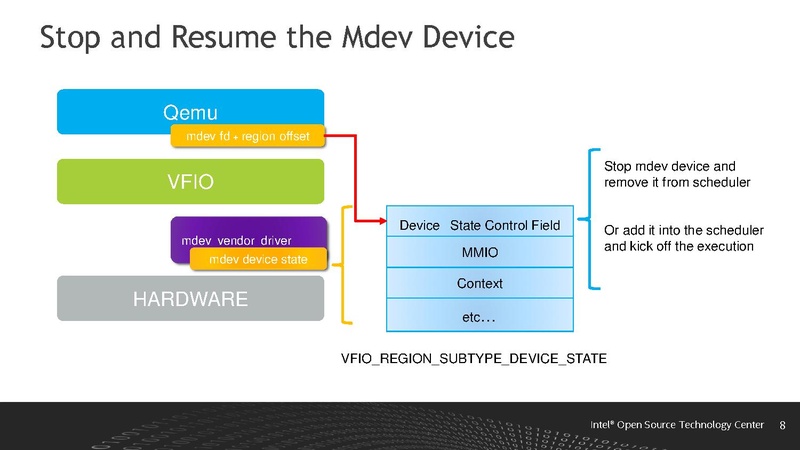 Stop and Resume the Mdev Device

Qemu

mdev fd + region offset

VFIO

mdev vendor driver

mdev device state

HARDWARE

Device State Control Field

MMIO

Context

etc…

VFIO_REGION_SUBTYPE_DEVICE_STATE

Stop mdev device and remove it from scheduler

Or add it into the scheduler and kick off the execution

Intel® Open Source Technology Center 8